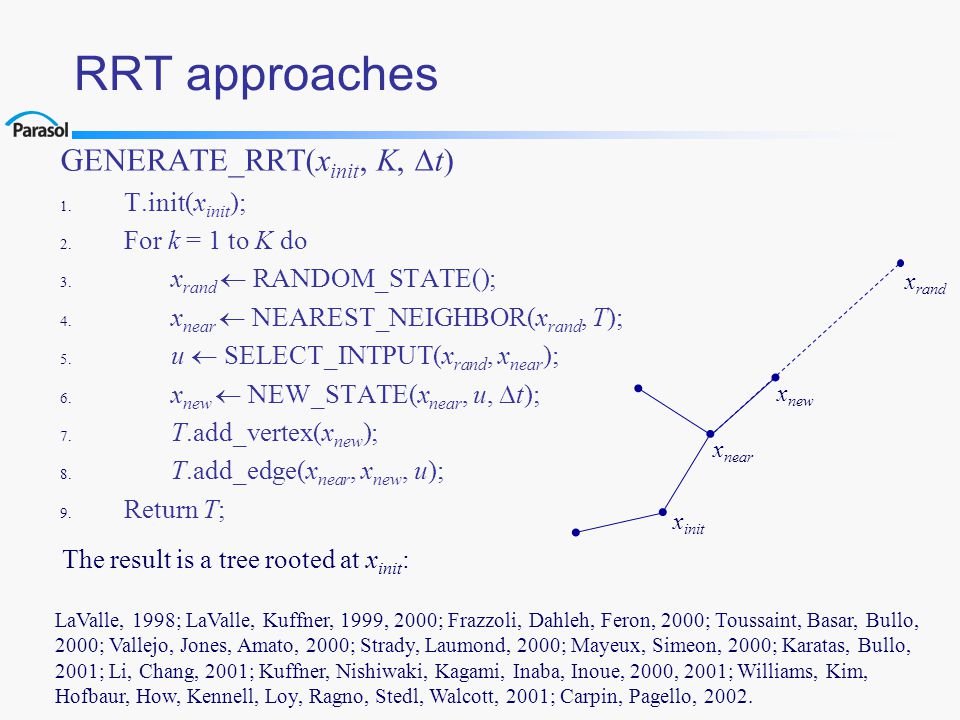 RRT approaches

Parasol

GENERATE_RRT($x_{init}$, $K$, $\Delta t$)

1. T.init($x_{init}$);
2. For $k$ = 1 to $K$ do
3. $x_{rand} \leftarrow$ RANDOM_STATE();
4. $x_{near} \leftarrow$ NEAREST_NEIGHBOR($x_{rand}$, $T$);
5. $u \leftarrow$ SELECT_INTPUT($x_{rand}$, $x_{near}$);
6. $x_{new} \leftarrow$ NEW_STATE($x_{near}$, $u$, $\Delta t$);
7. $T$.add_vertex($x_{new}$);
8. $T$.add_edge($x_{near}$, $x_{new}$, $u$);
9. Return $T$;

$x_{rand}$

$x_{new}$

$x_{near}$

$x_{init}$

The result is a tree rooted at $x_{init}$:

LaValle, 1998; LaValle, Kuffner, 1999, 2000; Frazzoli, Dahleh, Feron, 2000; Toussaint, Basar, Bullo, 2000; Vallejo, Jones, Amato, 2000; Strady, Laumond, 2000; Mayeux, Simeon, 2000; Karatas, Bullo, 2001; Li, Chang, 2001; Kuffner, Nishiwaki, Kagami, Inaba, Inoue, 2000, 2001; Williams, Kim, Hofbaur, How, Kennell, Loy, Ragno, Stedl, Walcott, 2001; Carpin, Pagello, 2002.